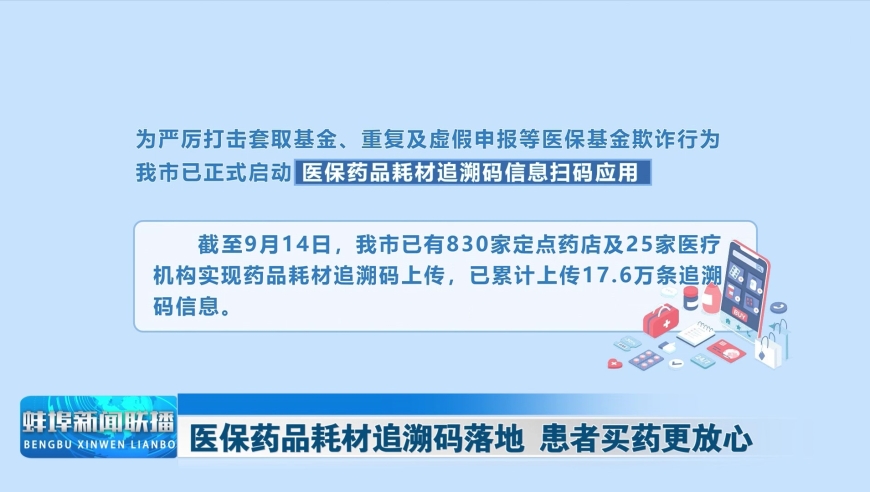 为严厉打击套取基金、重复及虚假申报等医保基金欺诈行为
我市已正式启动 医保药品耗材追溯码信息扫码应用

截至9月14日，我市已有830家定点药店及25家医疗机构实现药品耗材追溯码上传，已累计上传17.6万条追溯码信息。

BUY

蚌埠新闻联播
BENGBU XINWEN LIANBO
医保药品耗材追溯码落地 患者买药更放心